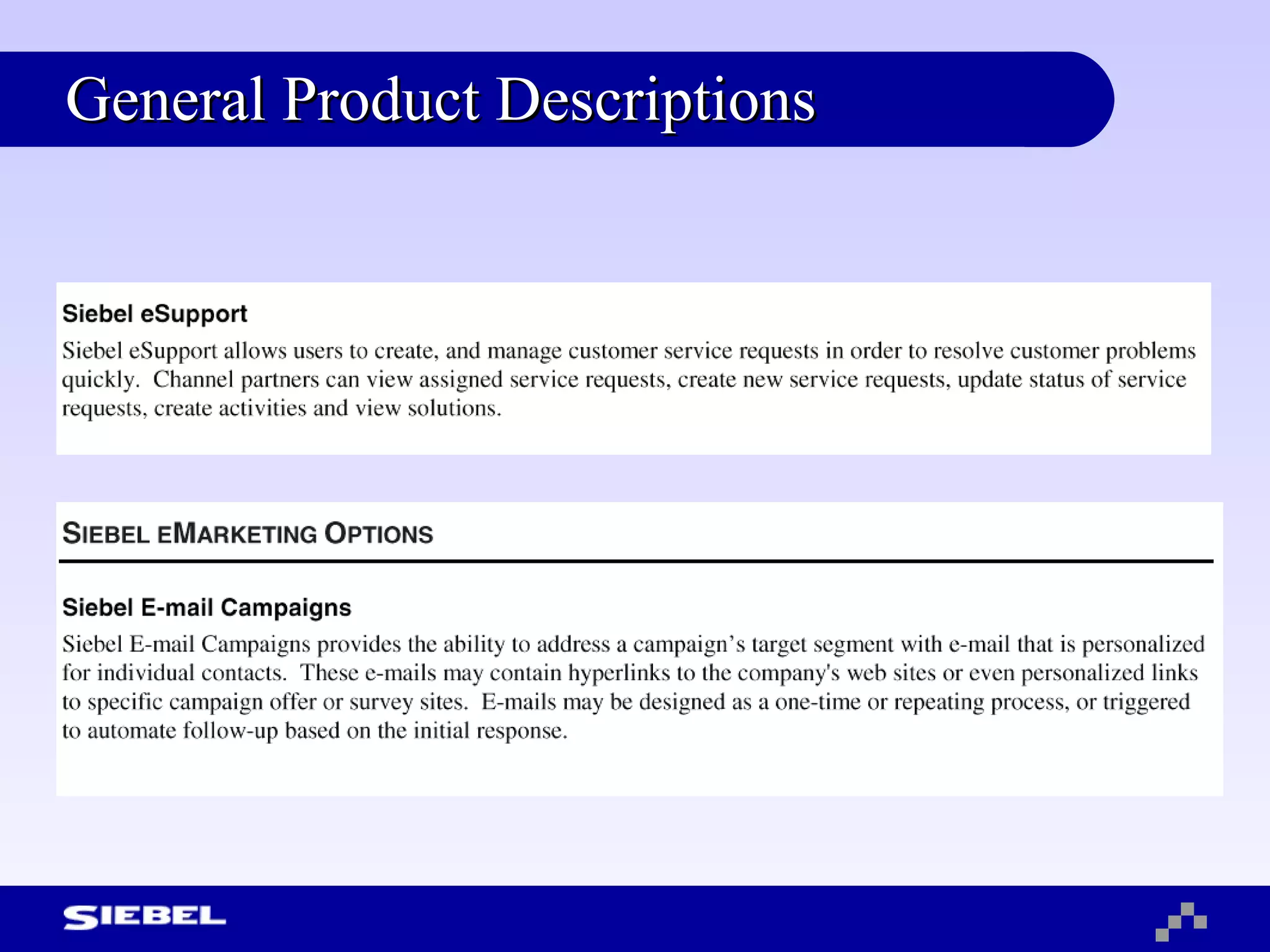 General Product Descriptions

Siebel eSupport

Siebel eSupport allows users to create, and manage customer service requests in order to resolve customer problems quickly. Channel partners can view assigned service requests, create new service requests, update status of service requests, create activities and view solutions.

SIEBEL EMARKETING OPTIONS

Siebel E-mail Campaigns

Siebel E-mail Campaigns provides the ability to address a campaign's target segment with e-mail that is personalized for individual contacts. These e-mails may contain hyperlinks to the company's web sites or even personalized links to specific campaign offer or survey sites. E-mails may be designed as a one-time or repeating process, or triggered to automate follow-up based on the initial response.

SIEBEL